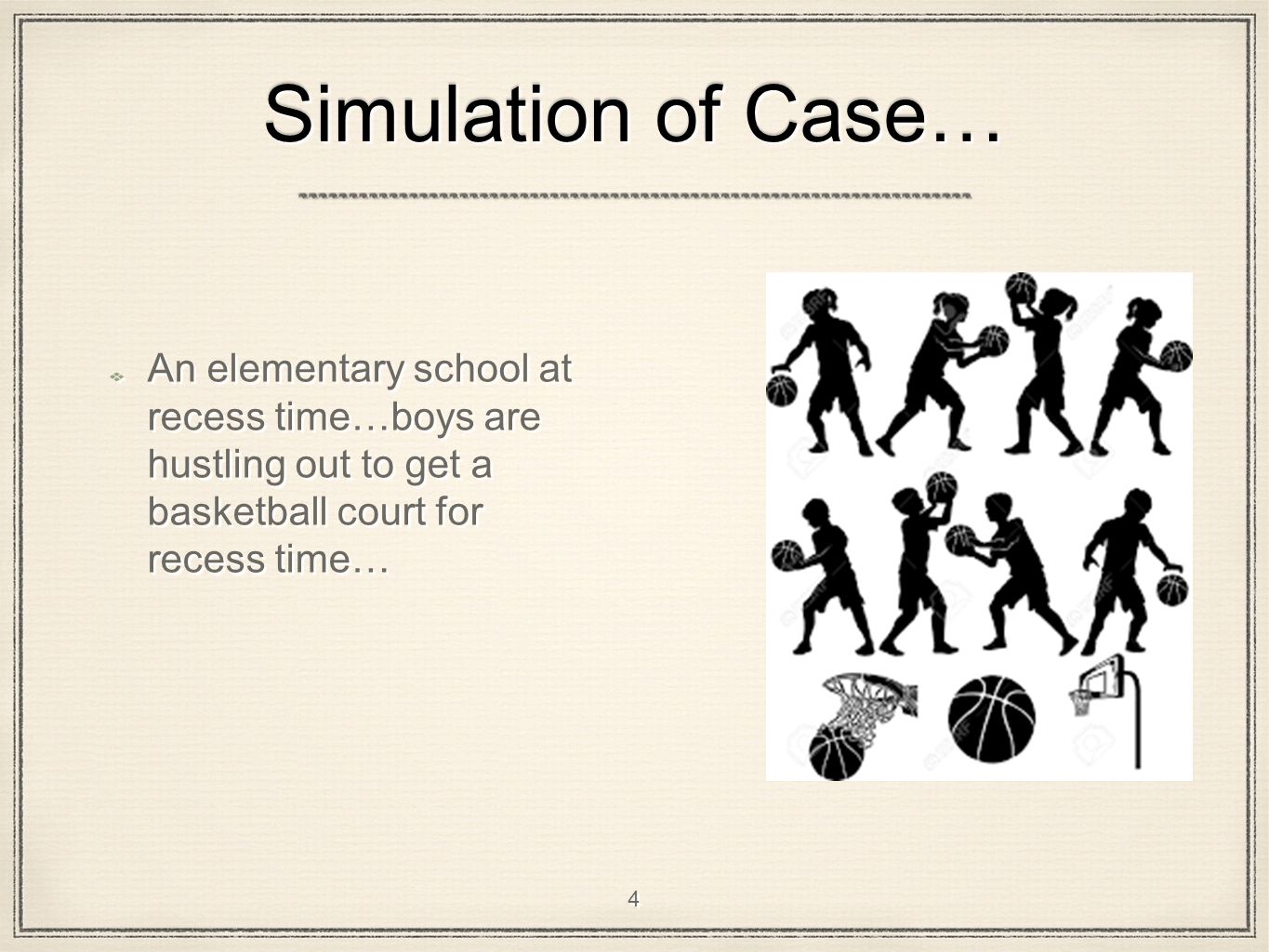 Simulation of Case…

An elementary school at recess time…boys are hustling out to get a basketball court for recess time…

4